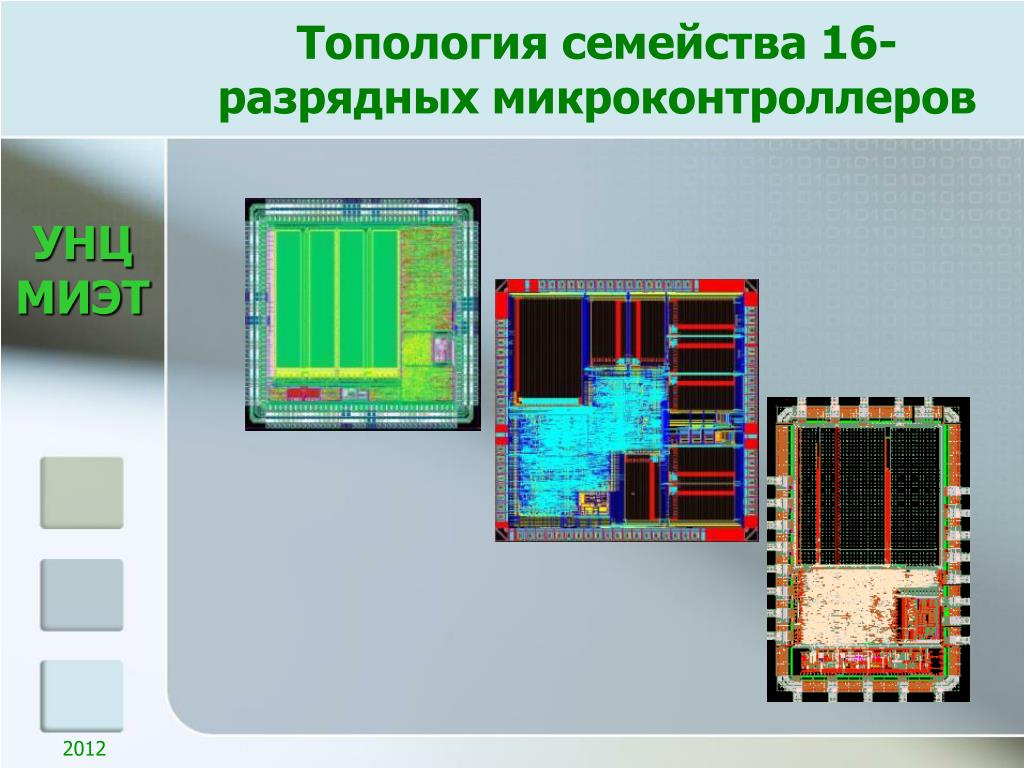 Топология семейства 16-разрядных микроконтроллеров

УНЦ МИЭТ

2012